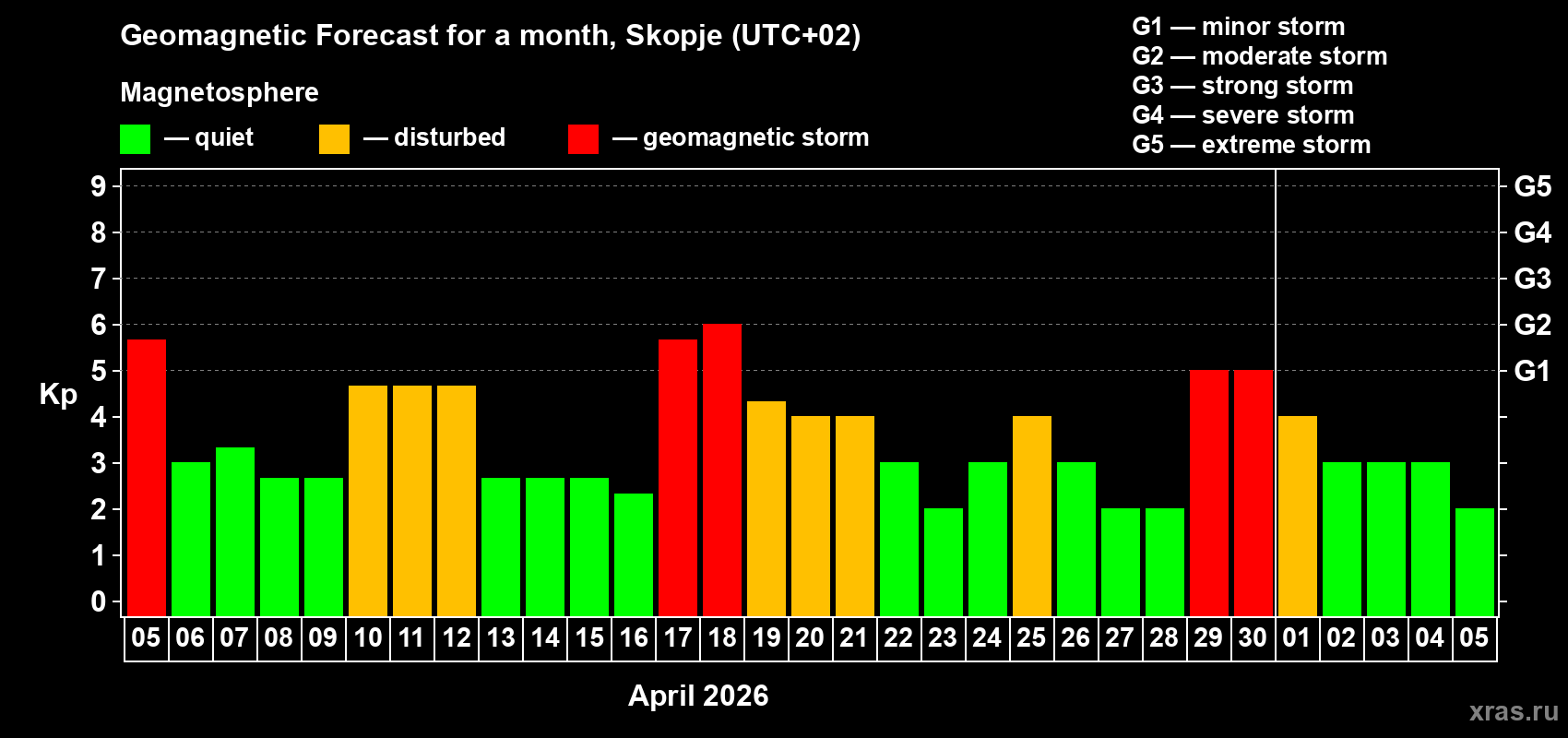 Geomagnetic Forecast for a month, Skopje (UTC+02)

Magnetosphere

— quiet — disturbed — geomagnetic storm

G1 — minor storm
G2 — moderate storm
G3 — strong storm
G4 — severe storm
G5 — extreme storm

Kp

9 8 7 6 5 4 3 2 1 0

G5 G4 G3 G2 G1

05 06 07 08 09 10 11 12 13 14 15 16 17 18 19 20 21 22 23 24 25 26 27 28 29 30 01 02 03 04 05

April 2026

xras.ru